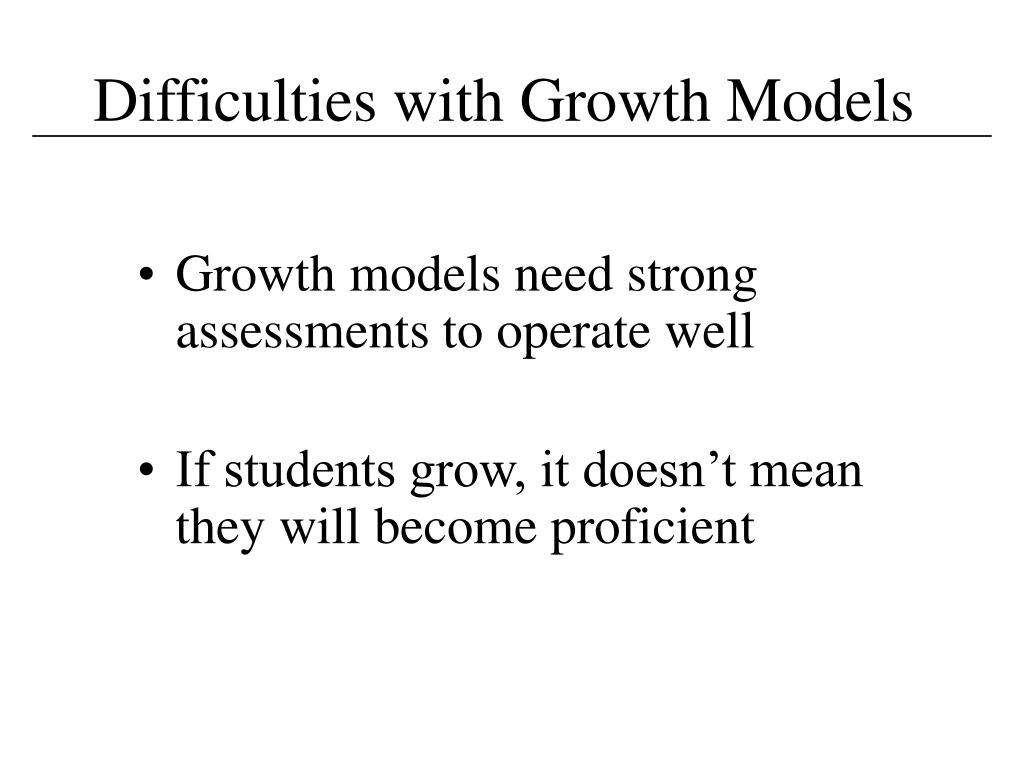 Difficulties with Growth Models

• Growth models need strong assessments to operate well

• If students grow, it doesn’t mean they will become proficient